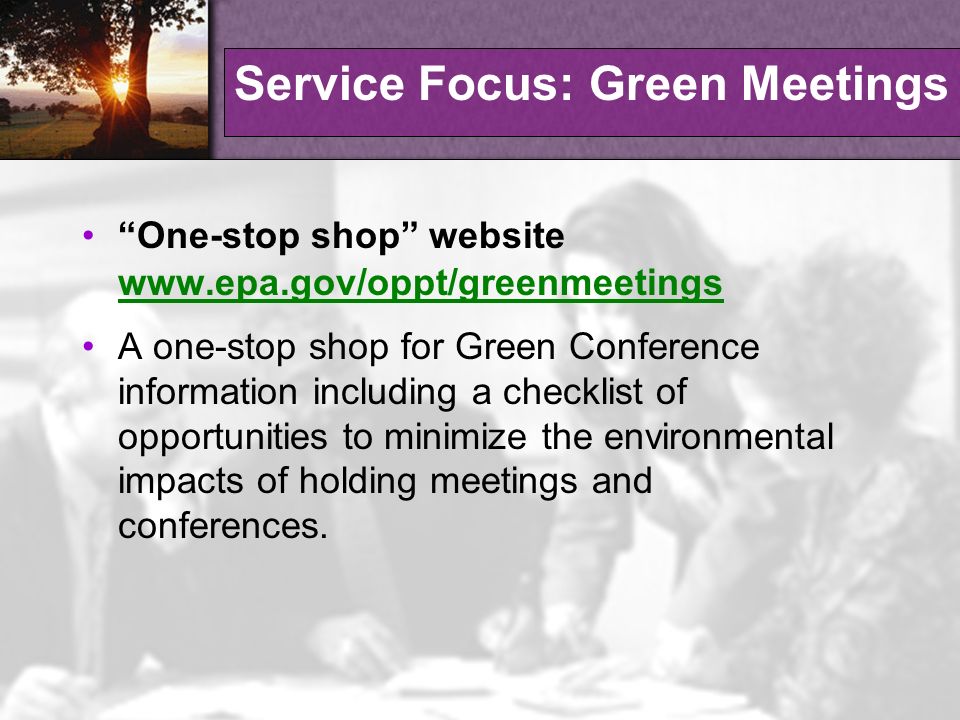 Service Focus: Green Meetings

• “One-stop shop” website www.epa.gov/oppt/greenmeetings

• A one-stop shop for Green Conference information including a checklist of opportunities to minimize the environmental impacts of holding meetings and conferences.